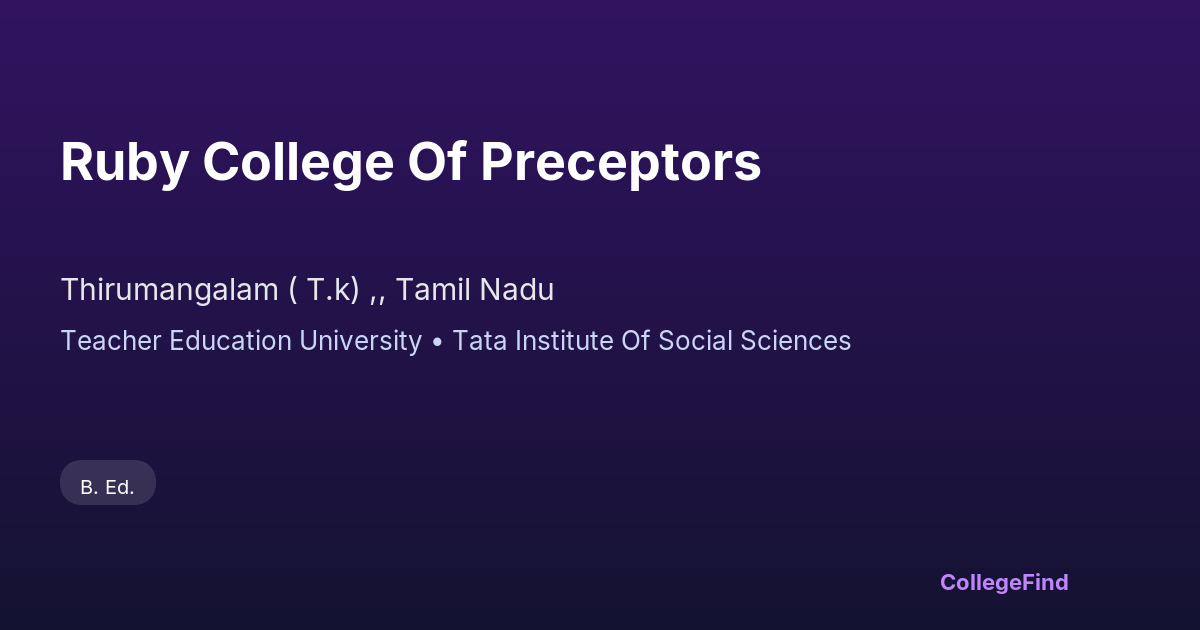 Ruby College Of Preceptors

Thirumangalam ( T.k) ,, Tamil Nadu

Teacher Education University • Tata Institute Of Social Sciences

B. Ed.

CollegeFind